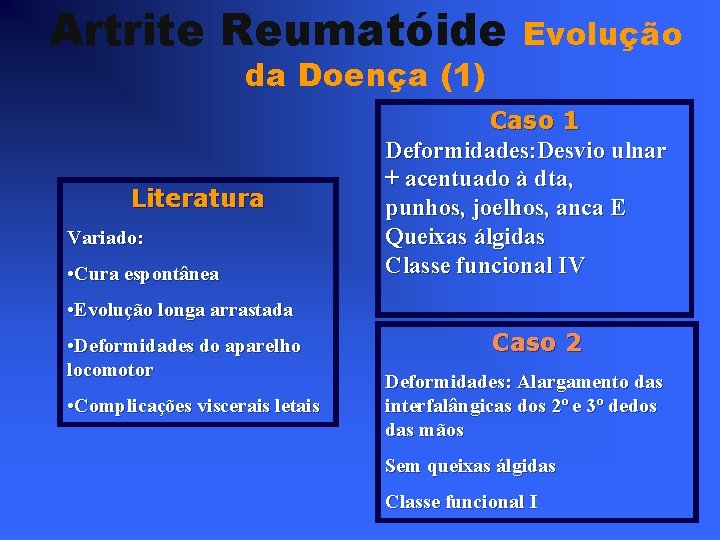 Artrite Reumatóide Evolução da Doença (1)

Literatura

Variado:

•Cura espontânea

•Evolução longa arrastada

•Deformidades do aparelho locomotor

•Complicações viscerais letais

Caso 1

Deformidades:Desvio ulnar + acentuado à dta, punhos, joelhos, anca E

Queixas álgidas

Classe funcional IV

Caso 2

Deformidades: Alargamento das interfalângicas dos 2º e 3º dedos das mãos

Sem queixas álgidas

Classe funcional I